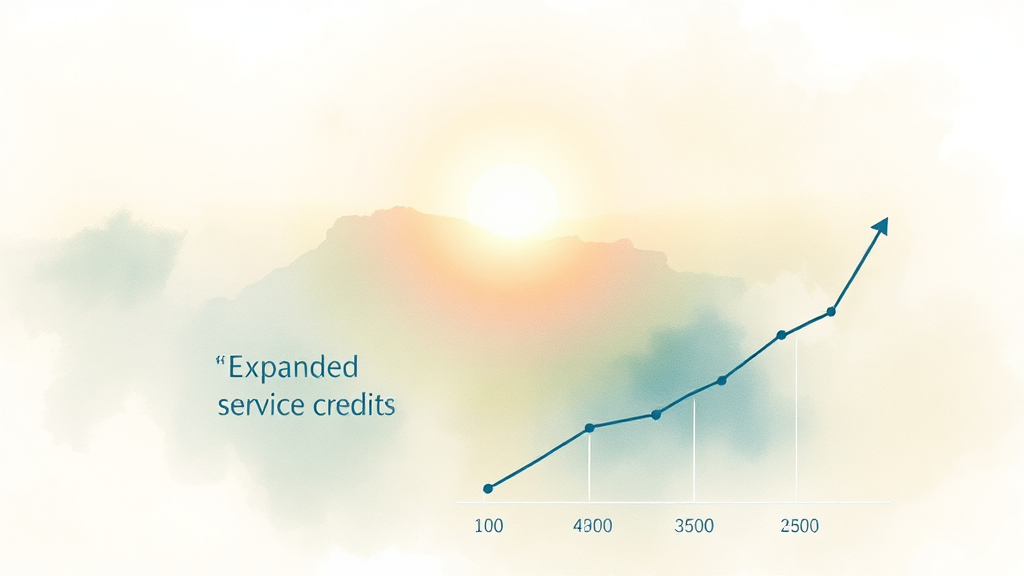 “Expanded service credits

100
4300
3500
2500